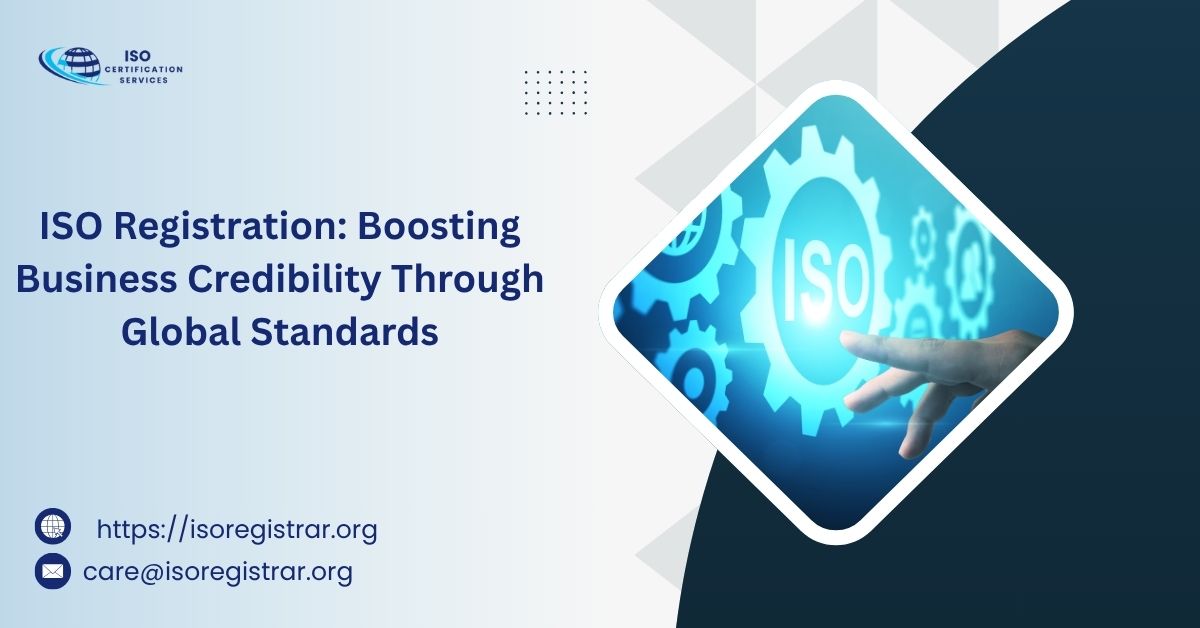 ISO CERTIFICATION SERVICES

ISO Registration: Boosting Business Credibility Through Global Standards

ISO

https://isoregistrar.org

care@isoregistrar.org